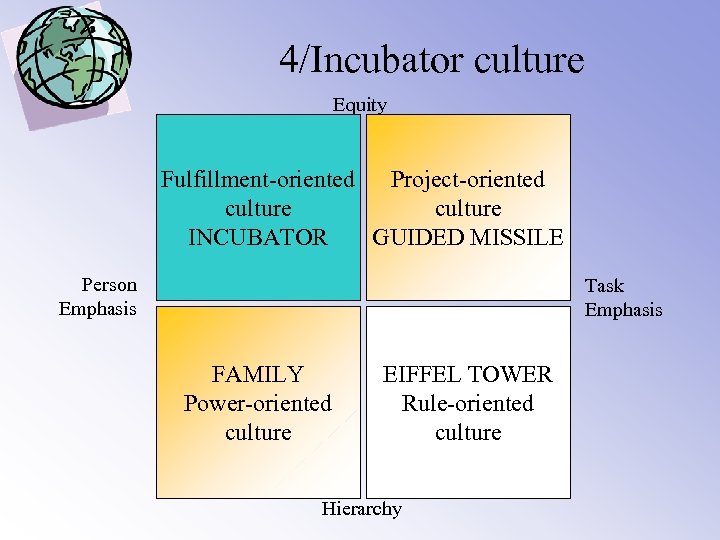 4/Incubator culture

Equity

Fulfillment-oriented culture INCUBATOR

Project-oriented culture GUIDED MISSILE

Person Emphasis

Task Emphasis

FAMILY Power-oriented culture

EIFFEL TOWER Rule-oriented culture

Hierarchy